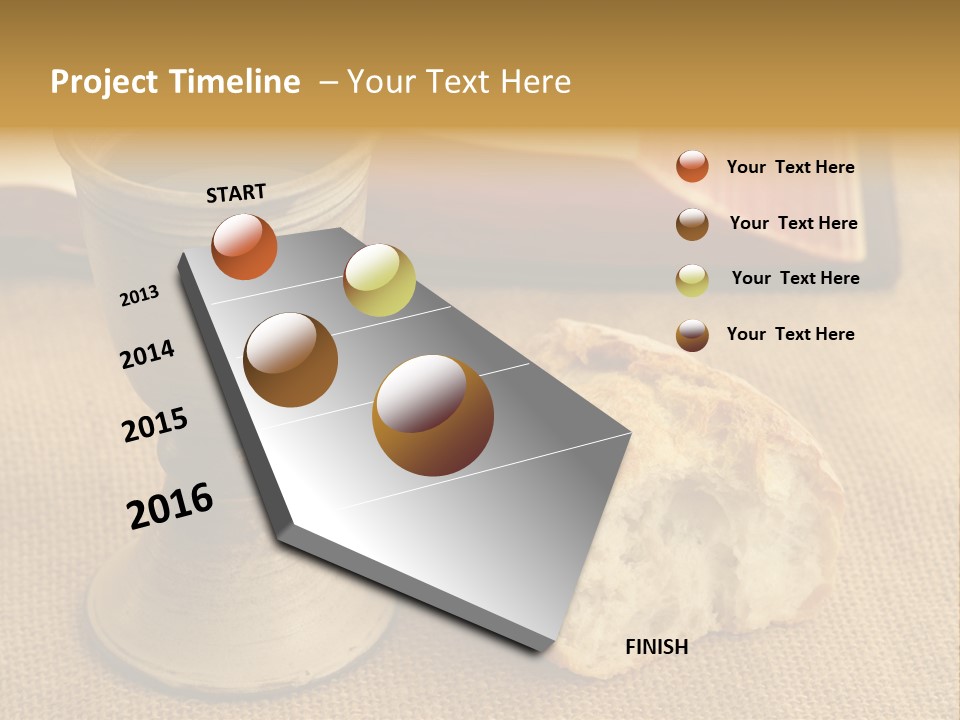 Project Timeline – Your Text Here

START

2013

2014

2015

2016

FINISH

Your Text Here

Your Text Here

Your Text Here

Your Text Here